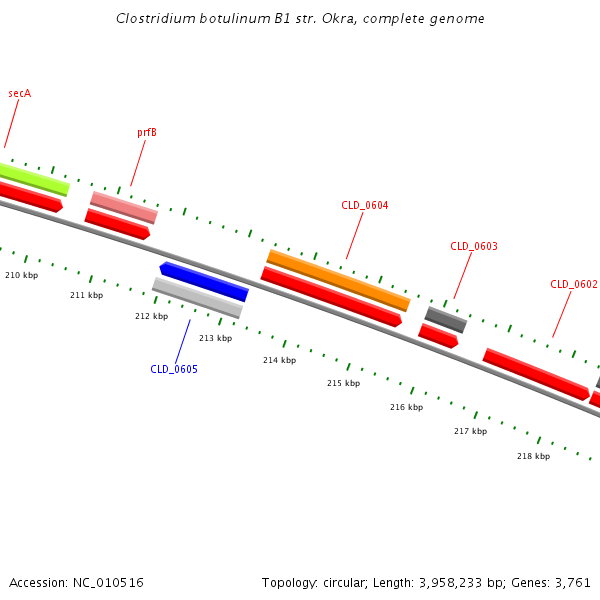 Clostridium botulinum B1 str. Okra, complete genome

secA

prfB

CLD_0604

CLD_0603

CLD_0602

210 kbp

211 kbp

212 kbp

213 kbp

214 kbp

215 kbp

216 kbp

217 kbp

218 kbp

CLD_0605

Accession: NC_010516

Topology: circular; Length: 3,958,233 bp; Genes: 3,761